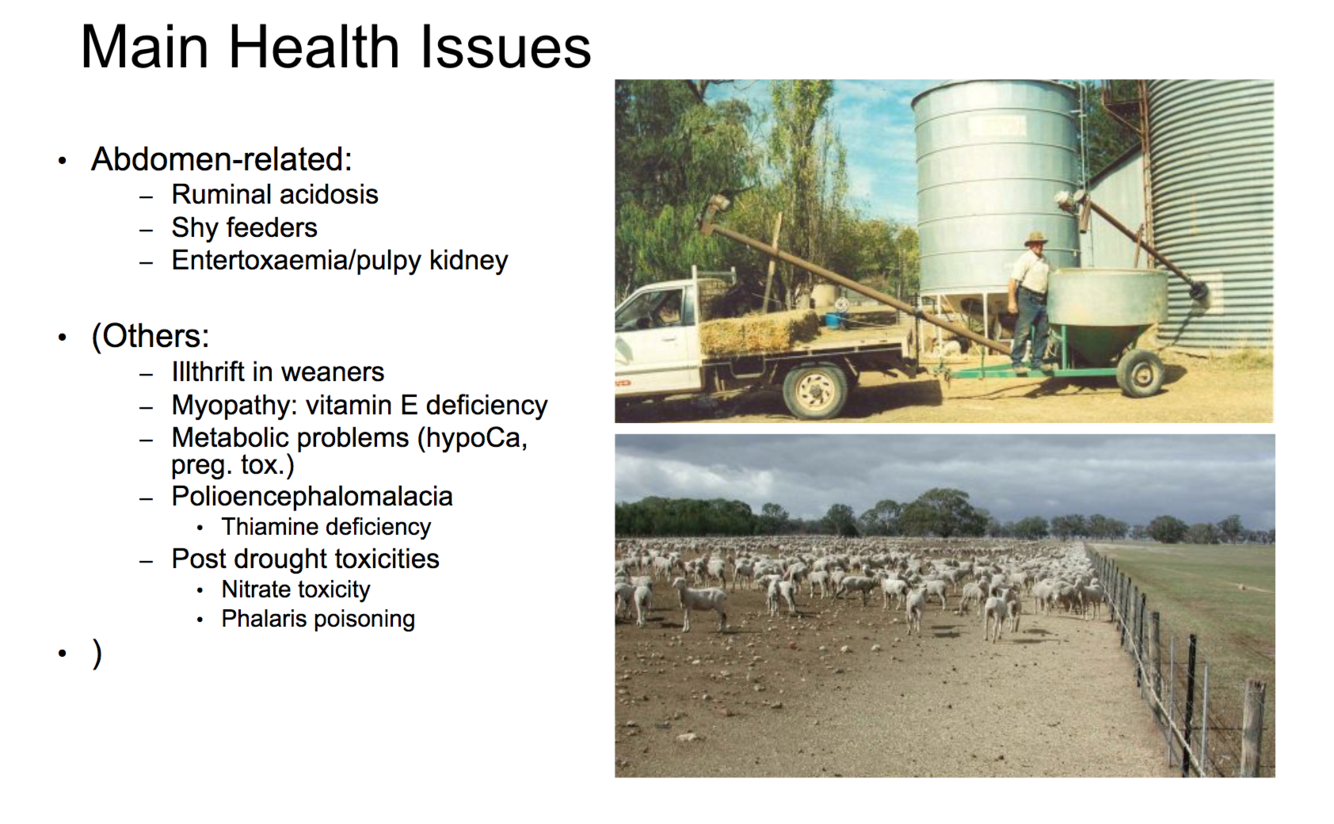 Main Health Issues

• Abdomen-related:
– Ruminal acidosis
– Shy feeders
– Entertoxaemia/pulpy kidney

• (Others:
– Illthrift in weaners
– Myopathy: vitamin E deficiency
– Metabolic problems (hypoCa, preg. tox.)
– Polioencephalomalacia
• Thiamine deficiency
– Post drought toxicities
• Nitrate toxicity
• Phalaris poisoning

• )